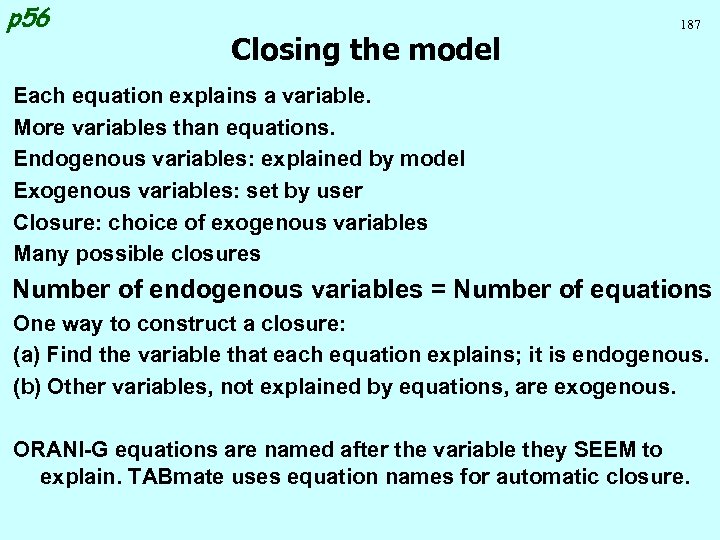 p56

187

Closing the model

Each equation explains a variable.

More variables than equations.

Endogenous variables: explained by model

Exogenous variables: set by user

Closure: choice of exogenous variables

Many possible closures

Number of endogenous variables = Number of equations

One way to construct a closure:

(a) Find the variable that each equation explains; it is endogenous.

(b) Other variables, not explained by equations, are exogenous.

ORANI-G equations are named after the variable they SEEM to explain. TABmate uses equation names for automatic closure.